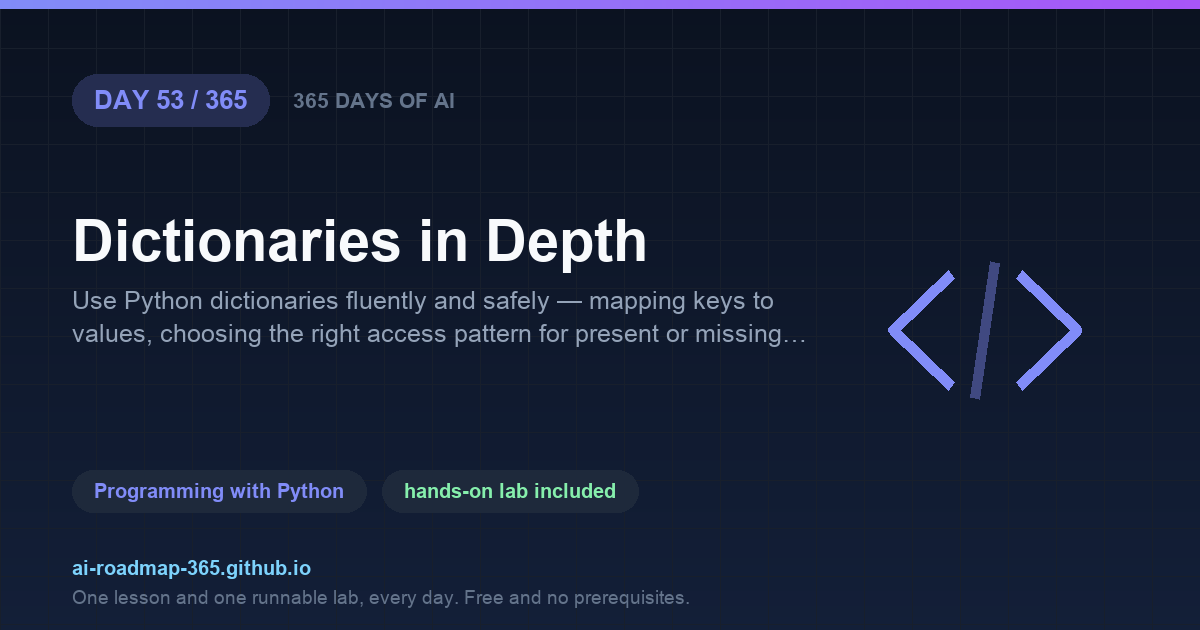 DAY 53 / 365

365 DAYS OF AI

Dictionaries in Depth

Use Python dictionaries fluently and safely — mapping keys to values, choosing the right access pattern for present or missing…

Programming with Python

hands-on lab included

ai-roadmap-365.github.io

One lesson and one runnable lab, every day. Free and no prerequisites.